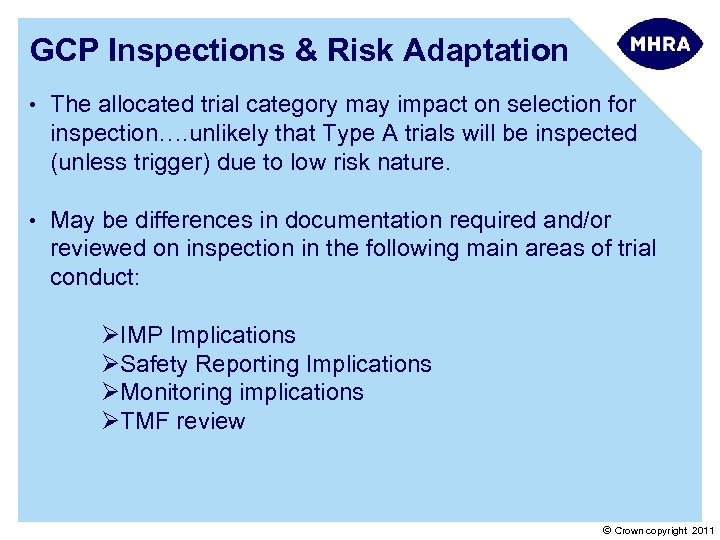 GCP Inspections & Risk Adaptation

MHRA

• The allocated trial category may impact on selection for inspection….unlikely that Type A trials will be inspected (unless trigger) due to low risk nature.

• May be differences in documentation required and/or reviewed on inspection in the following main areas of trial conduct:

➢IMP Implications
➢Safety Reporting Implications
➢Monitoring implications
➢TMF review

© Crown copyright 2011